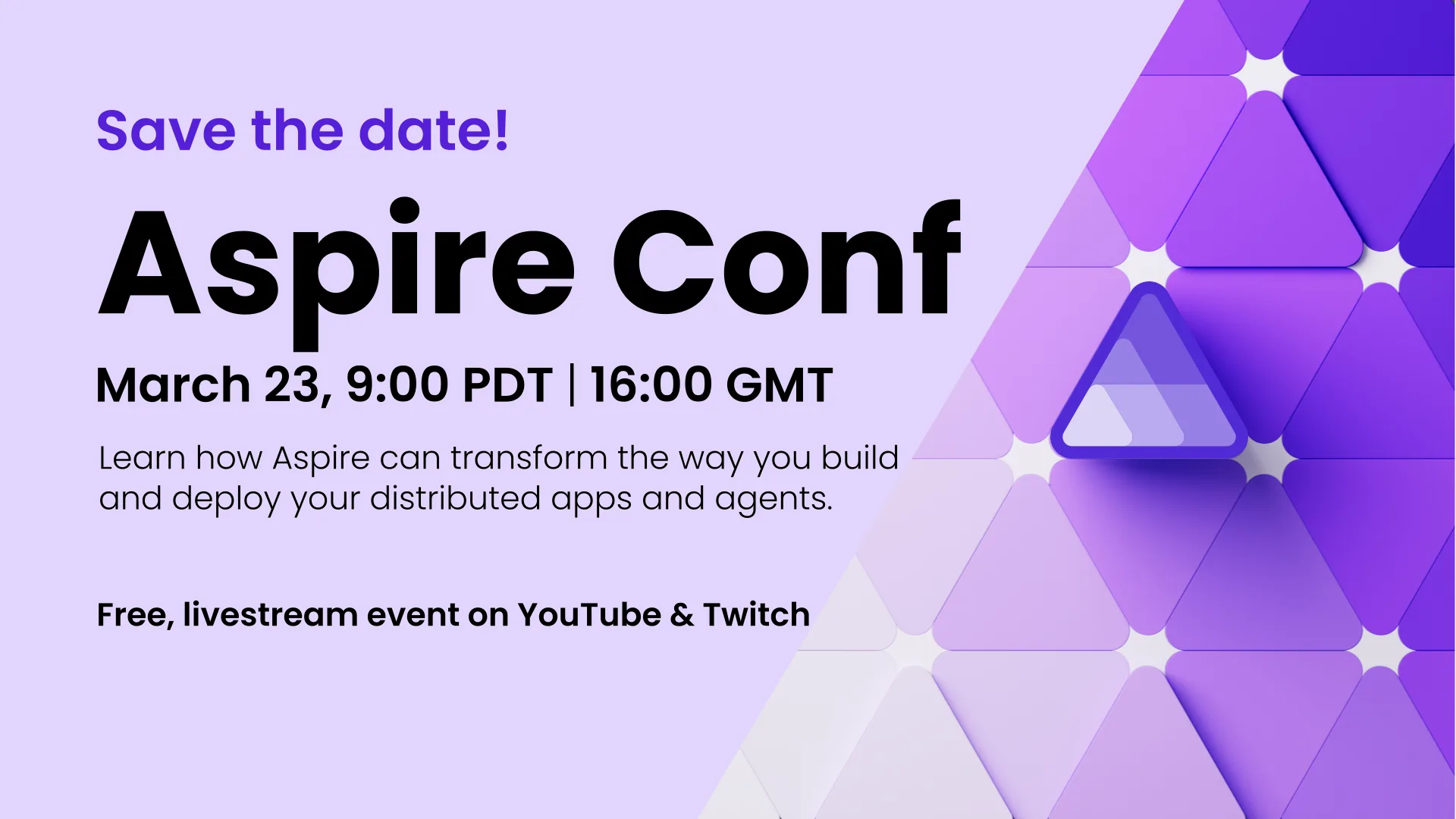 Save the date!

Aspire Conf

March 23, 9:00 PDT | 16:00 GMT

Learn how Aspire can transform the way you build and deploy your distributed apps and agents.

Free, livestream event on YouTube & Twitch